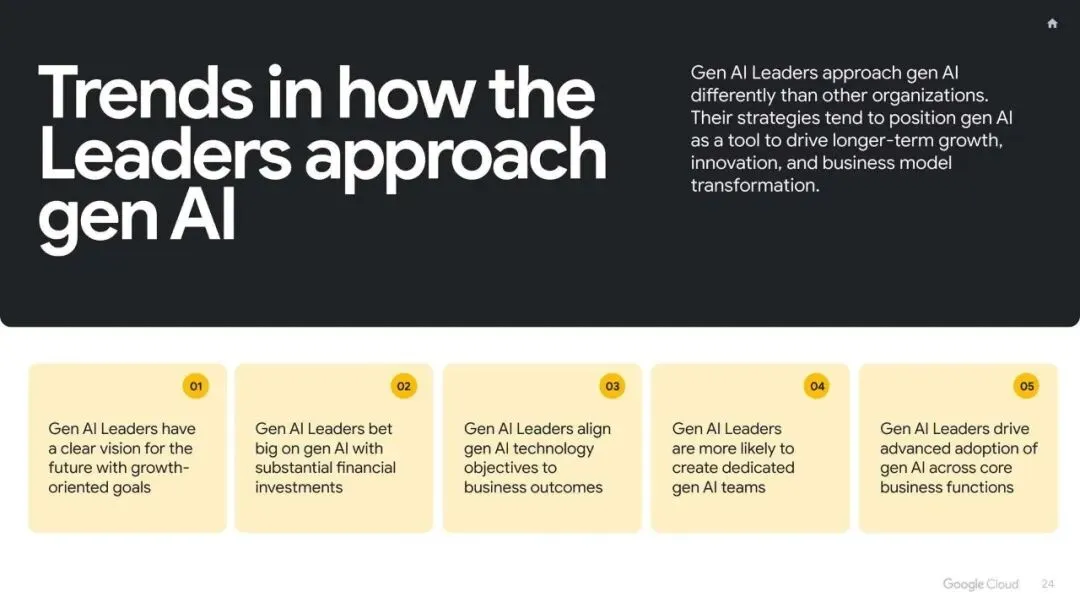 Trends in how the Leaders approach gen AI

Gen AI Leaders approach gen AI differently than other organizations. Their strategies tend to position gen AI as a tool to drive longer-term growth, innovation, and business model transformation.

01

Gen AI Leaders have a clear vision for the future with growth-oriented goals

02

Gen AI Leaders bet big on gen AI with substantial financial investments

03

Gen AI Leaders align gen AI technology objectives to business outcomes

04

Gen AI Leaders are more likely to create dedicated gen AI teams

05

Gen AI Leaders drive advanced adoption of gen AI across core business functions

Google Cloud 24